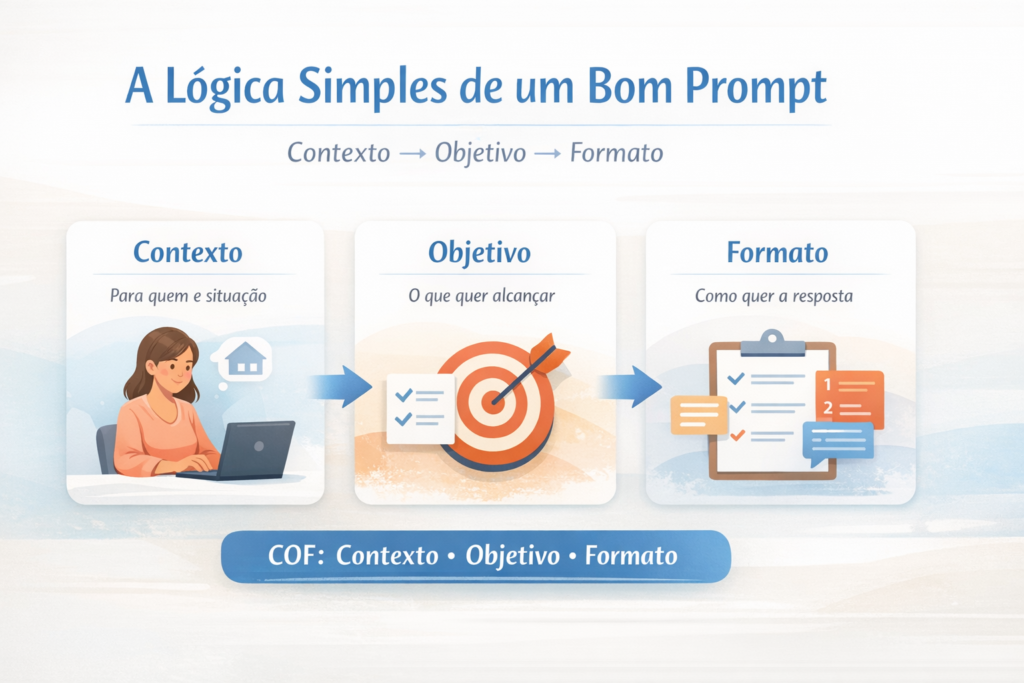 A Lógica Simples de um Bom Prompt

Contexto → Objetivo → Formato

Contexto

Para quem e situação

Objetivo

O que quer alcançar

Formato

Como quer a resposta

1

2

COF: Contexto • Objetivo • Formato